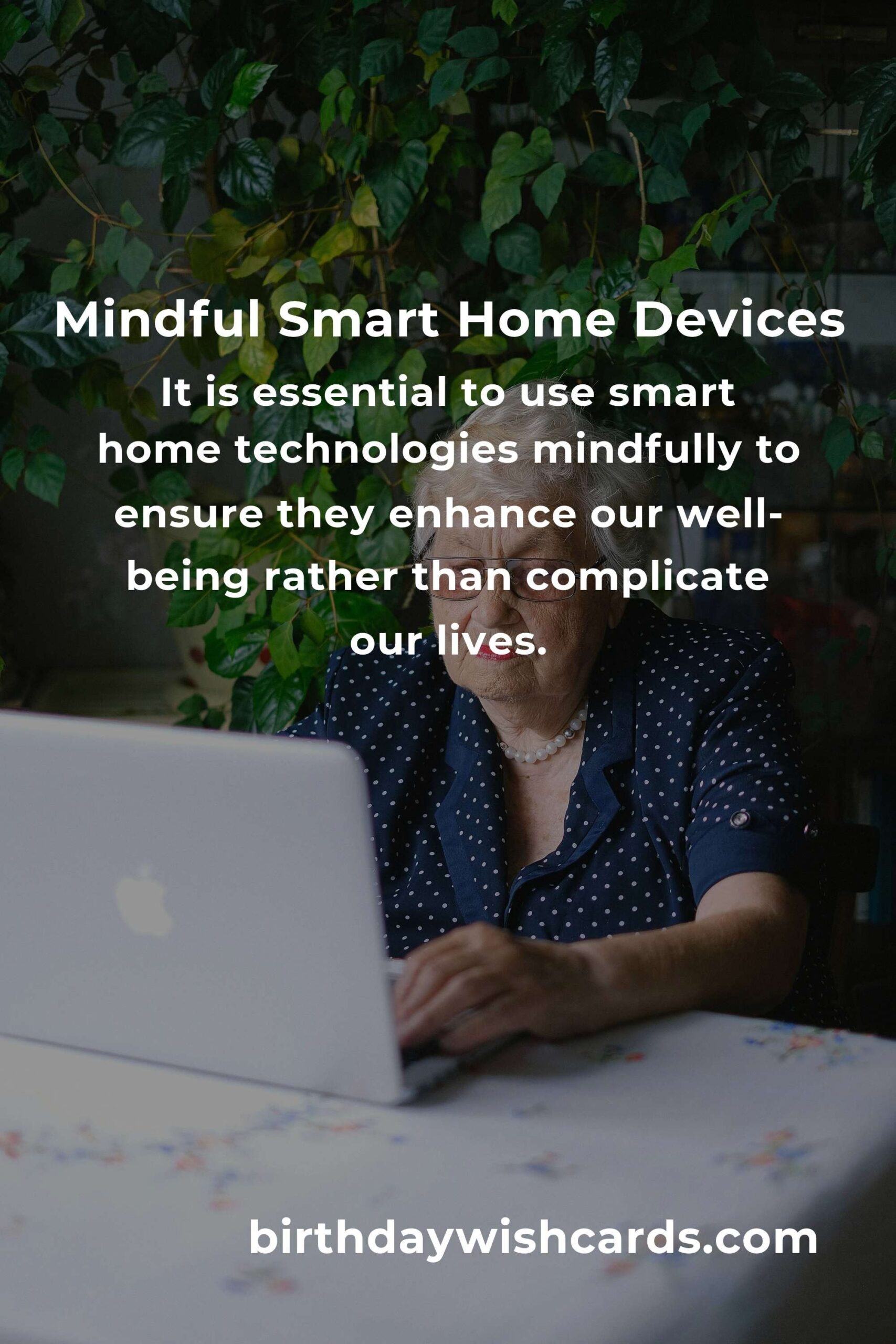 Mindful Smart Home Devices

It is essential to use smart home technologies mindfully to ensure they enhance our well-being rather than complicate our lives.

birthdaywishcards.com